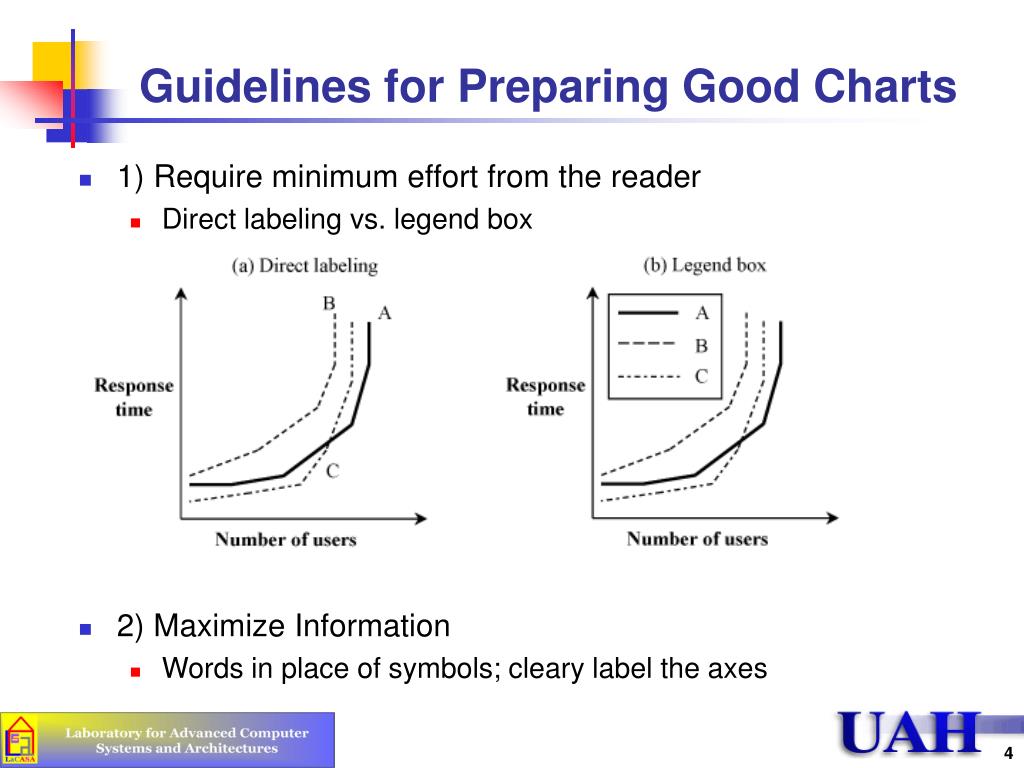 Guidelines for Preparing Good Charts

1) Require minimum effort from the reader

Direct labeling vs. legend box

(a) Direct labeling

B

A

Response time

C

Number of users

(b) Legend box

A

B

C

Response time

Number of users

2) Maximize Information

Words in place of symbols; cleary label the axes

LaCASA

Laboratory for Advanced Computer Systems and Architectures

UAH

4